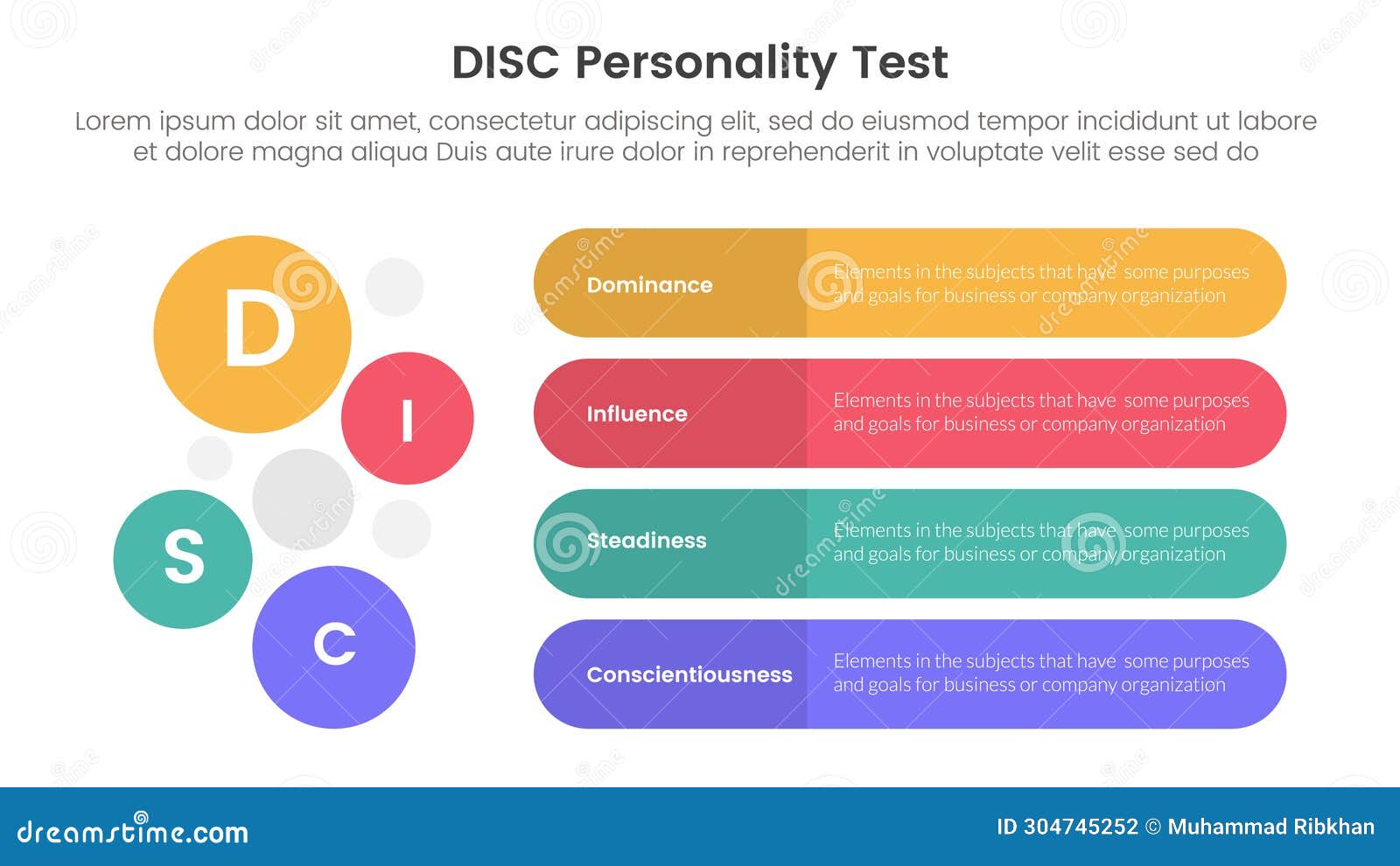 DISC Personality Test

Lorem ipsum dolor sit amet, consectetur adipiscing elit, sed do eiusmod tempor incididunt ut labore et dolore magna aliqua Duis aute irure dolor in reprehenderit in voluptate velit esse sed do

D

I

S

C

Dominance

Elements in the subjects that have some purposes and goals for business or company organization

Influence

Elements in the subjects that have some purposes and goals for business or company organization

Steadiness

Elements in the subjects that have some purposes and goals for business or company organization

Conscientiousness

Elements in the subjects that have some purposes and goals for business or company organization

dreamstime.com

ID 304745252 © Muhammad Ribkhan